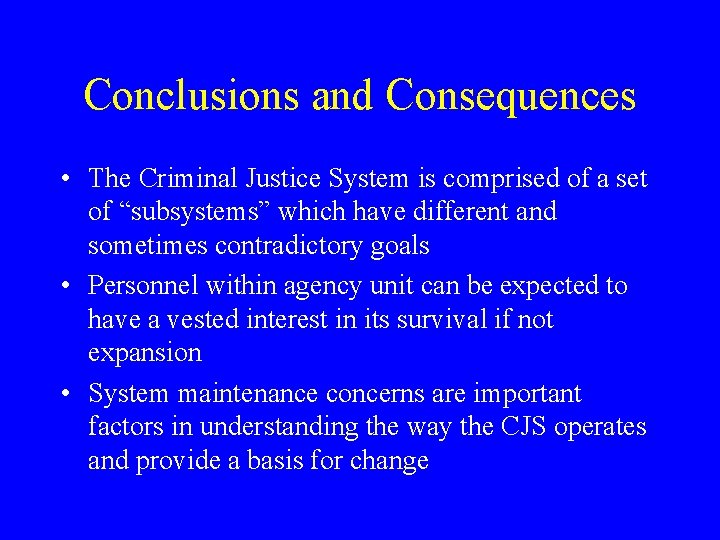 Conclusions and Consequences

• The Criminal Justice System is comprised of a set of “subsystems” which have different and sometimes contradictory goals

• Personnel within agency unit can be expected to have a vested interest in its survival if not expansion

• System maintenance concerns are important factors in understanding the way the CJS operates and provide a basis for change